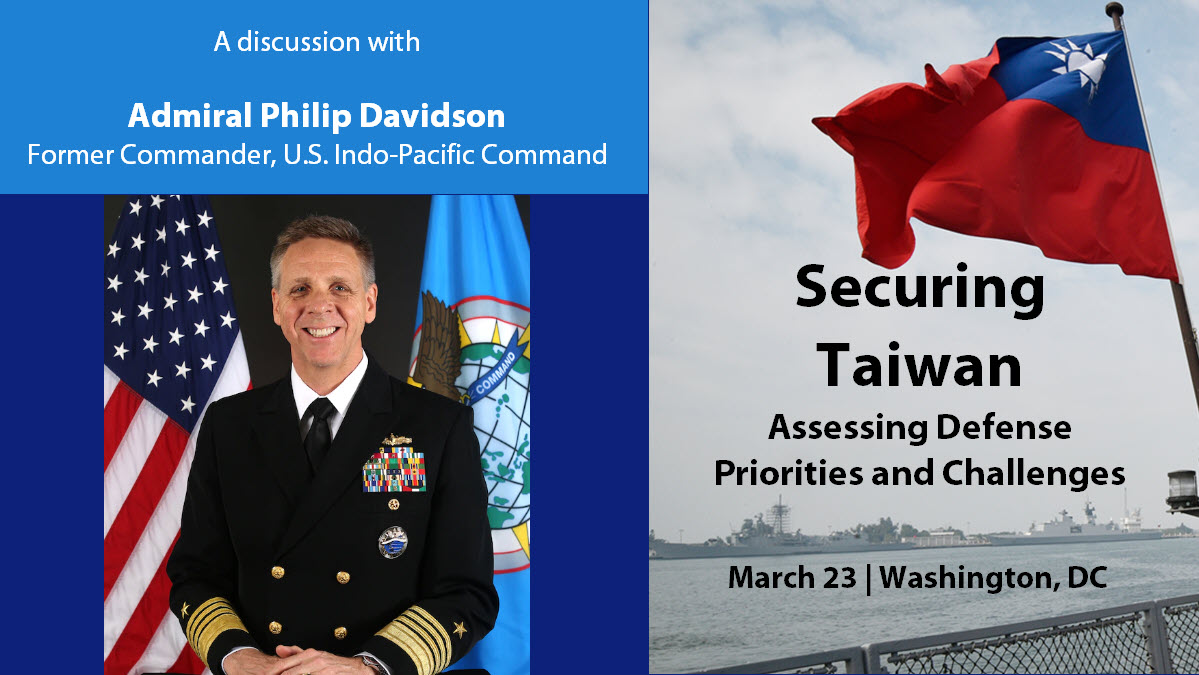 A discussion with

Admiral Philip Davidson
Former Commander, U.S. Indo-Pacific Command

COMMAND

Securing Taiwan
Assessing Defense Priorities and Challenges

March 23 | Washington, DC